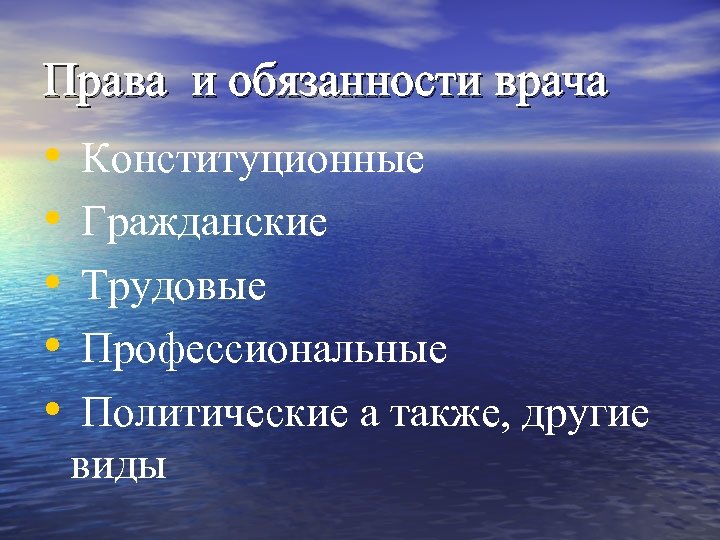 Права и обязанности врача

• Конституционные
• Гражданские
• Трудовые
• Профессиональные
• Политические а также, другие виды